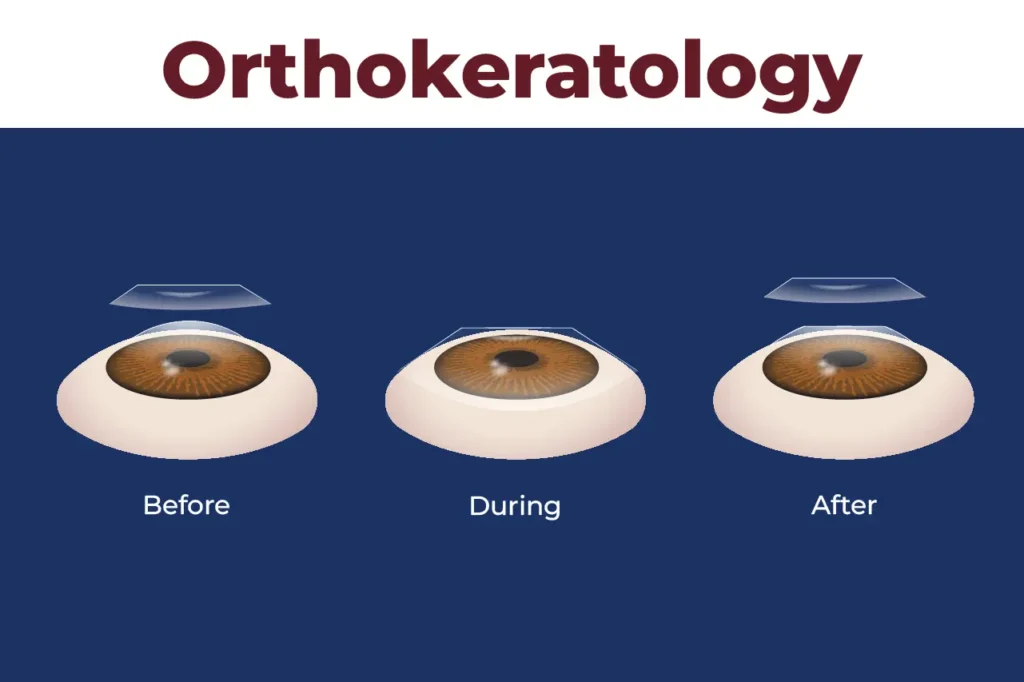 Orthokeratology

Before

During

After